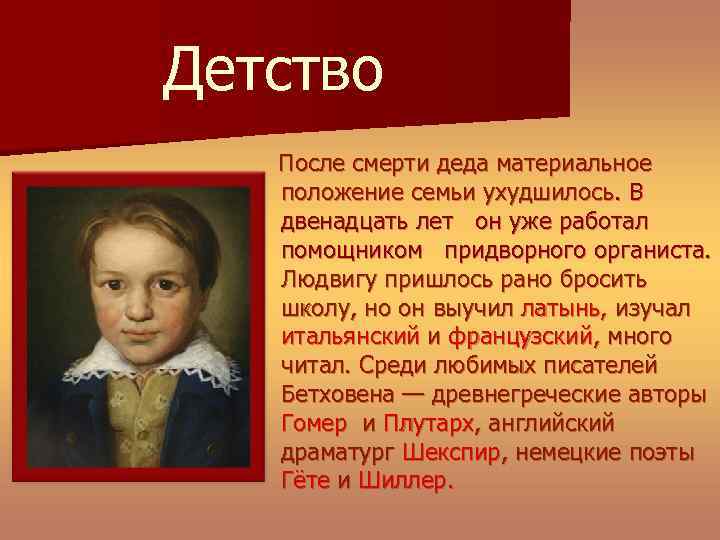 Детство

После смерти деда материальное положение семьи ухудшилось. В двенадцать лет он уже работал помощником придворного органиста. Людвигу пришлось рано бросить школу, но он выучил латынь, изучал итальянский и французский, много читал. Среди любимых писателей Бетховена — древнегреческие авторы Гомер и Плутарх, английский драматург Шекспир, немецкие поэты Гёте и Шиллер.